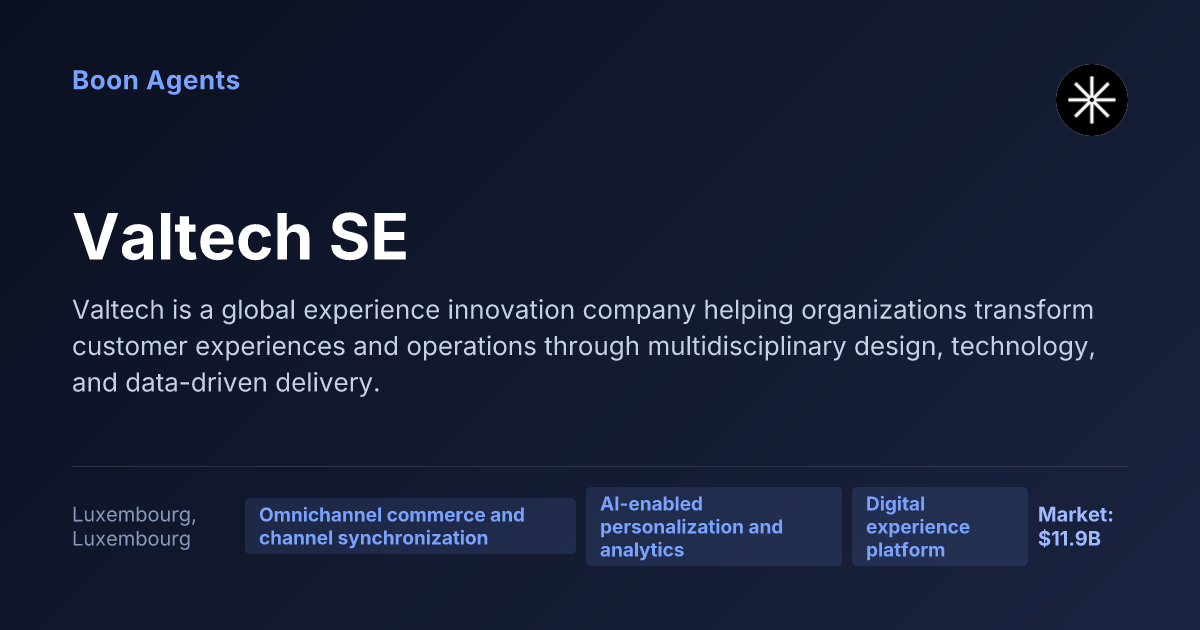 Boon Agents

Valtech SE

Valtech is a global experience innovation company helping organizations transform customer experiences and operations through multidisciplinary design, technology, and data-driven delivery.

Luxembourg, Luxembourg

Omnichannel commerce and channel synchronization

AI-enabled personalization and analytics

Digital experience platform

Market: $11.9B